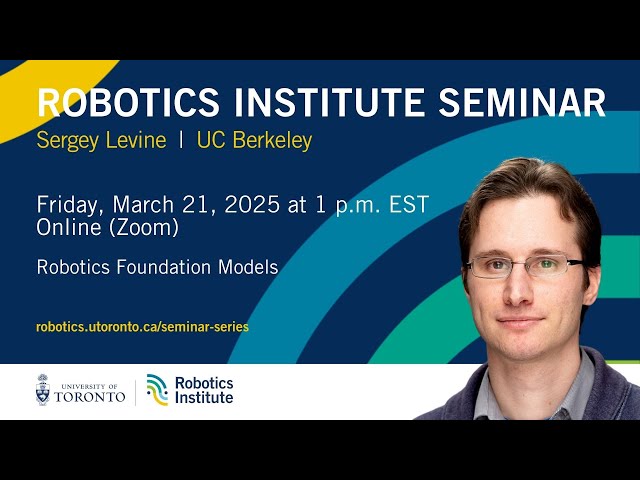 ROBOTICS INSTITUTE SEMINAR

Sergey Levine | UC Berkeley

Friday, March 21, 2025 at 1 p.m. EST
Online (Zoom)

Robotics Foundation Models

robotics.utoronto.ca/seminar-series

UNIVERSITY OF TORONTO

Robotics Institute